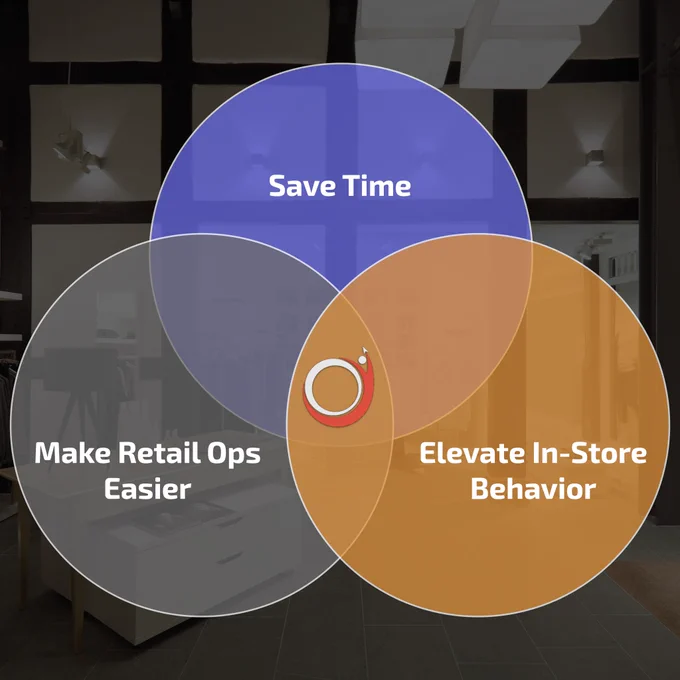 Save Time

Make Retail Ops Easier

Elevate In-Store Behavior